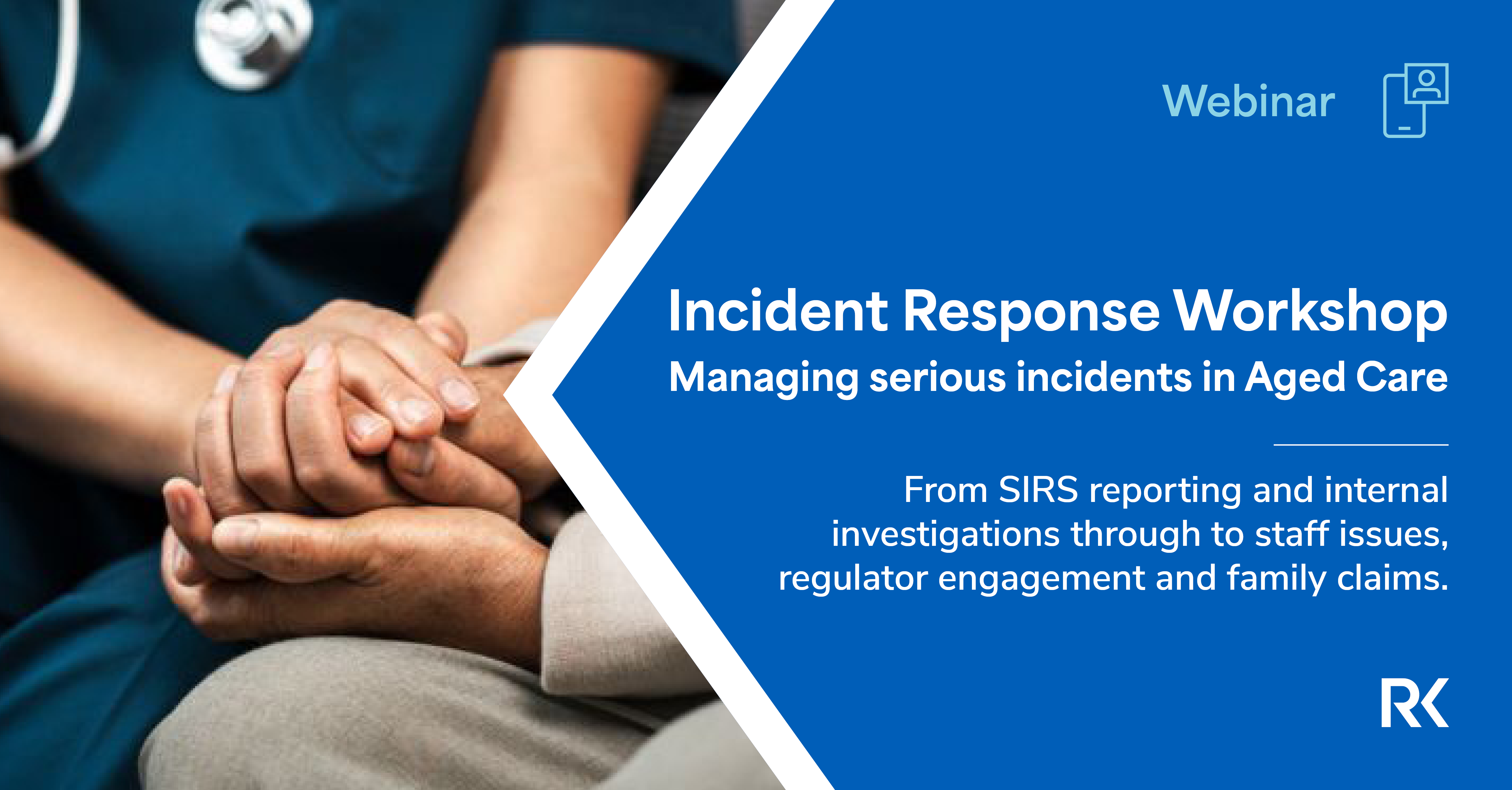 Webinar

Incident Response Workshop
Managing serious incidents in Aged Care

From SIRS reporting and internal investigations through to staff issues, regulator engagement and family claims.

RK